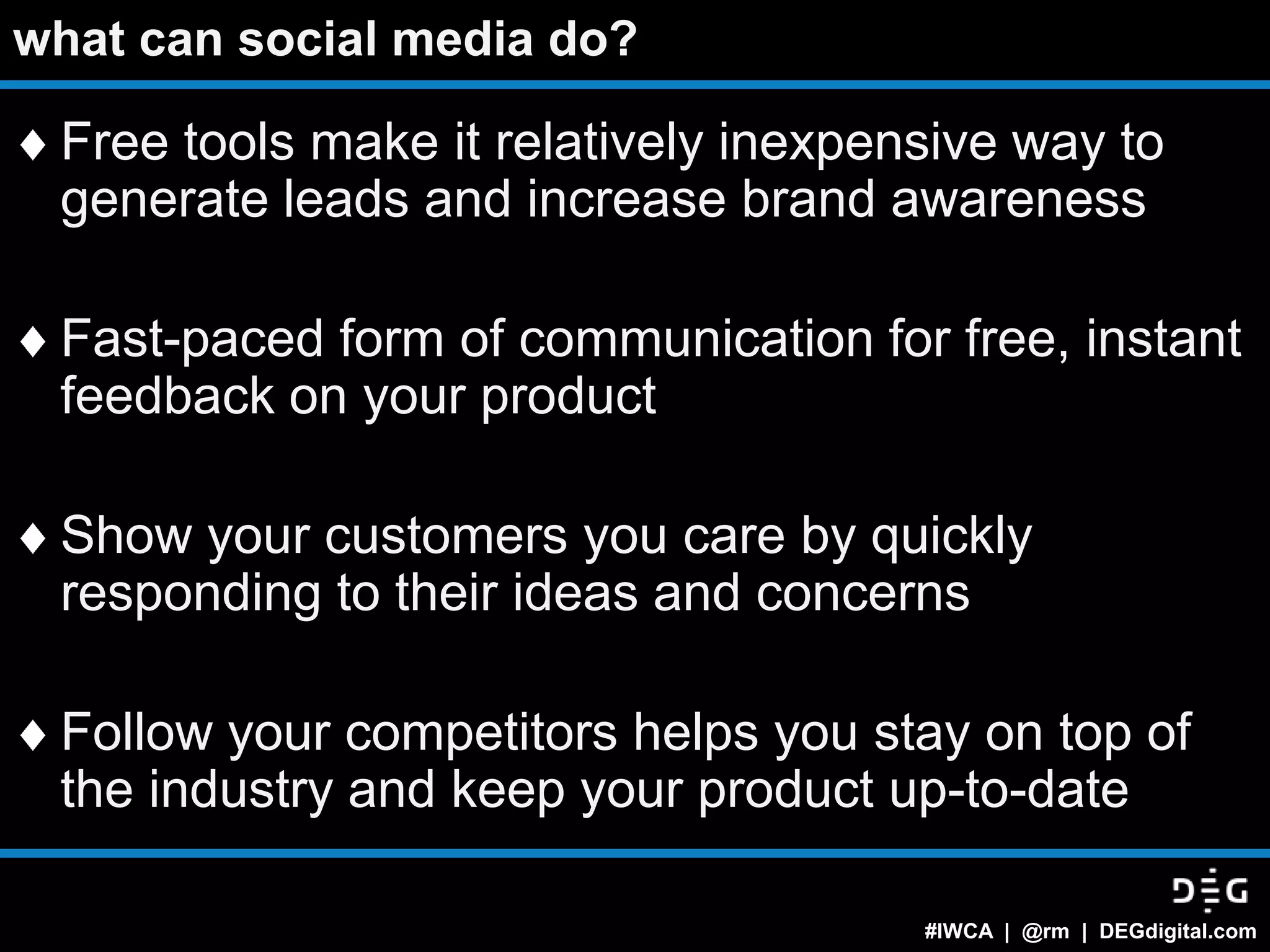 what can social media do?

♦ Free tools make it relatively inexpensive way to generate leads and increase brand awareness

♦ Fast-paced form of communication for free, instant feedback on your product

♦ Show your customers you care by quickly responding to their ideas and concerns

♦ Follow your competitors helps you stay on top of the industry and keep your product up-to-date

DEG

#IWCA | @rm | DEGdigital.com